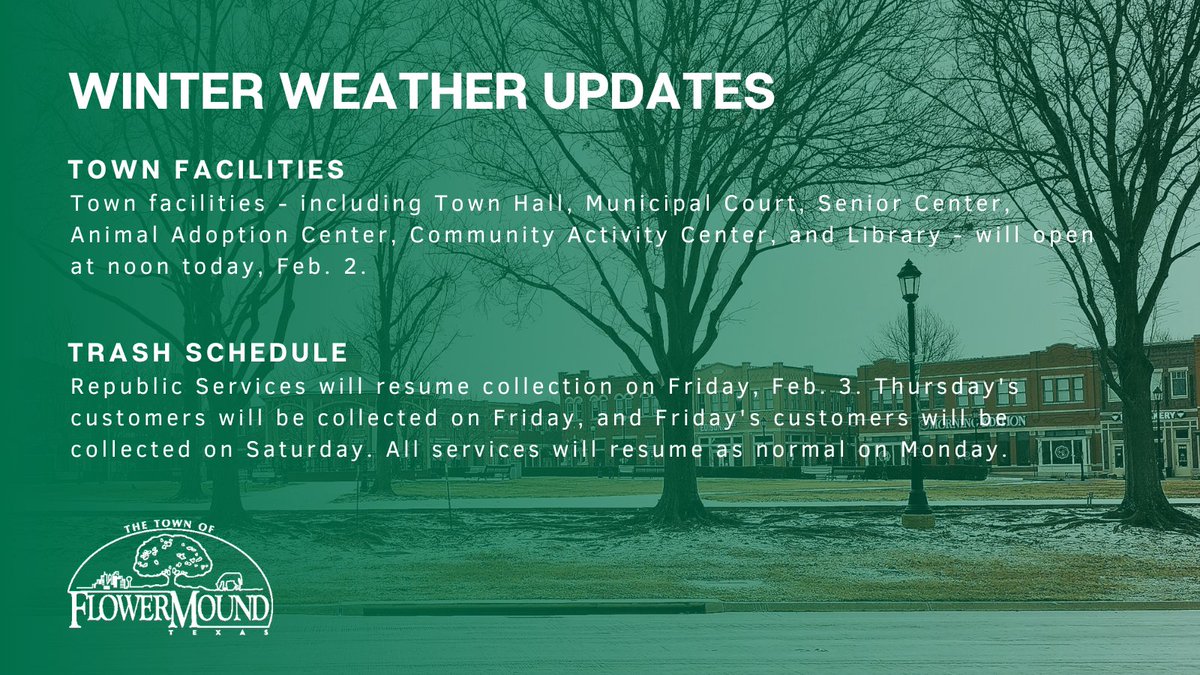 WINTER WEATHER UPDATES

TOWN FACILITIES
Town facilities - including Town Hall, Municipal Court, Senior Center, Animal Adoption Center, Community Activity Center, and Library - will open at noon today, Feb. 2.

TRASH SCHEDULE
Republic Services will resume collection on Friday, Feb. 3. Thursday's customers will be collected on Friday, and Friday's customers will be collected on Saturday. All services will resume as normal on Monday.

THE TOWN OF
FLOWER MOUND
TEXAS